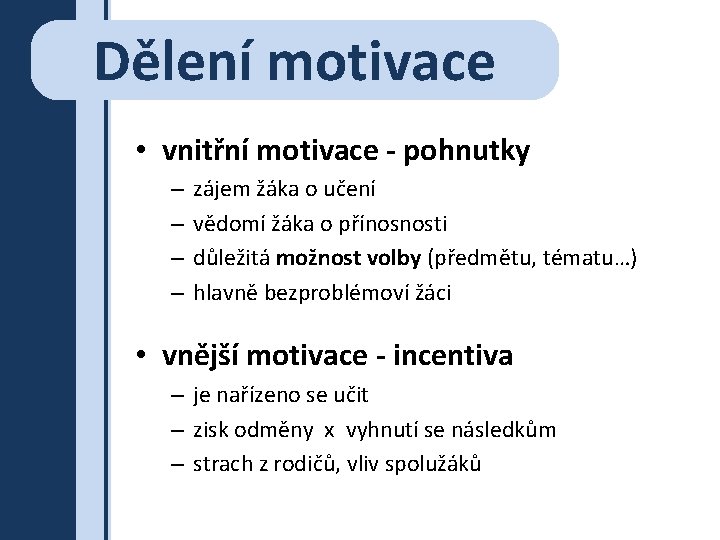 Dělení motivace

• vnitřní motivace - pohnutky
– zájem žáka o učení
– vědomí žáka o přínosnosti
– důležitá možnost volby (předmětu, tématu…)
– hlavně bezproblémoví žáci

• vnější motivace - incentiva
– je nařízeno se učit
– zisk odměny x vyhnutí se následkům
– strach z rodičů, vliv spolužáků